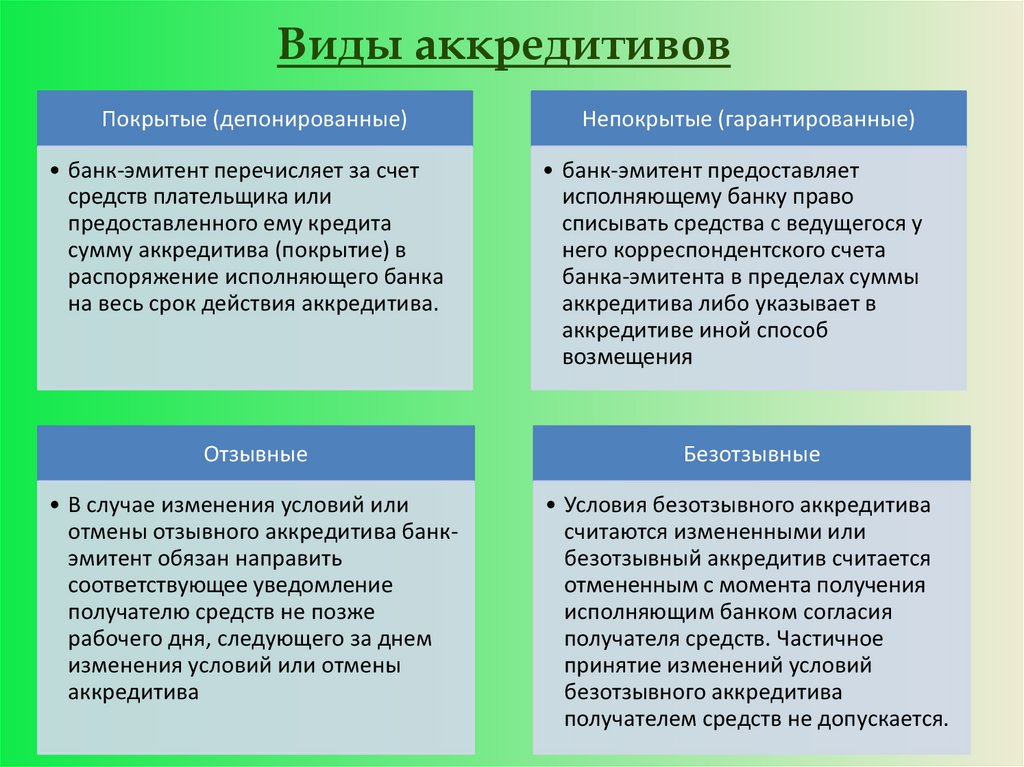 Виды аккредитивов

Покрытые (депонированные)

• банк-эмитент перечисляет за счет средств плательщика или предоставленного ему кредита сумму аккредитива (покрытие) в распоряжение исполняющего банка на весь срок действия аккредитива.

Непокрытые (гарантированные)

• банк-эмитент предоставляет исполняющему банку право списывать средства с ведущегося у него корреспондентского счета банка-эмитента в пределах суммы аккредитива либо указывает в аккредитиве иной способ возмещения

Отзывные

• В случае изменения условий или отмены отзывного аккредитива банк-эмитент обязан направить соответствующее уведомление получателю средств не позже рабочего дня, следующего за днем изменения условий или отмены аккредитива

Безотзывные

• Условия безотзывного аккредитива считаются измененными или безотзывный аккредитив считается отмененным с момента получения исполняющим банком согласия получателя средств. Частичное принятие изменений условий безотзывного аккредитива получателем средств не допускается.